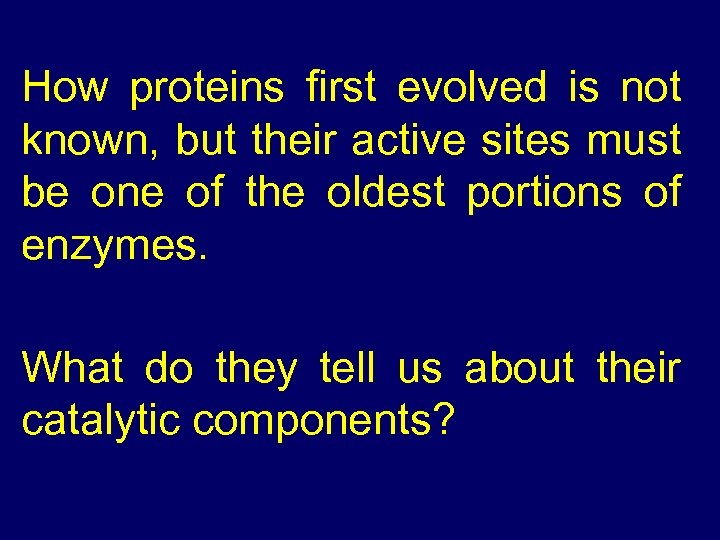 How proteins first evolved is not known, but their active sites must be one of the oldest portions of enzymes.

What do they tell us about their catalytic components?